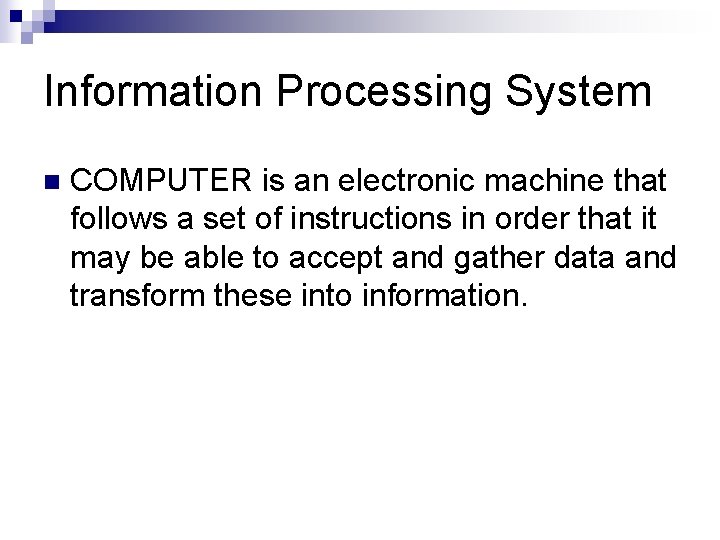 Information Processing System

COMPUTER is an electronic machine that follows a set of instructions in order that it may be able to accept and gather data and transform these into information.